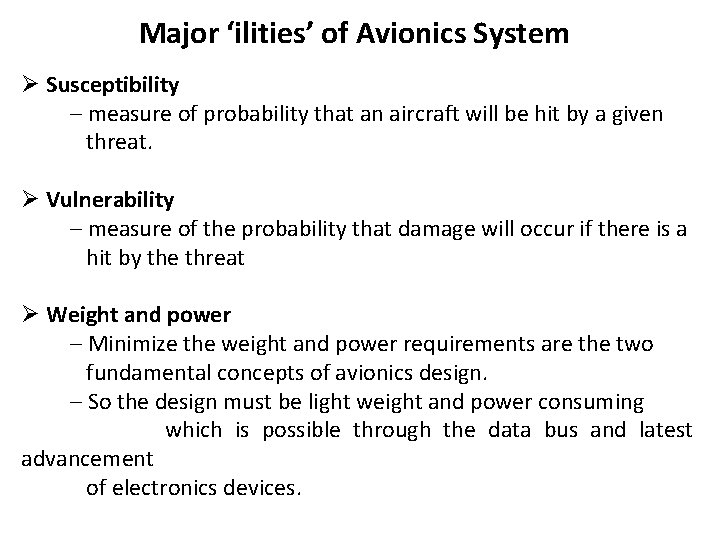 Major ‘ilities’ of Avionics System

➢ Susceptibility
– measure of probability that an aircraft will be hit by a given threat.

➢ Vulnerability
– measure of the probability that damage will occur if there is a hit by the threat

➢ Weight and power
– Minimize the weight and power requirements are the two fundamental concepts of avionics design.
– So the design must be light weight and power consuming which is possible through the data bus and latest advancement of electronics devices.